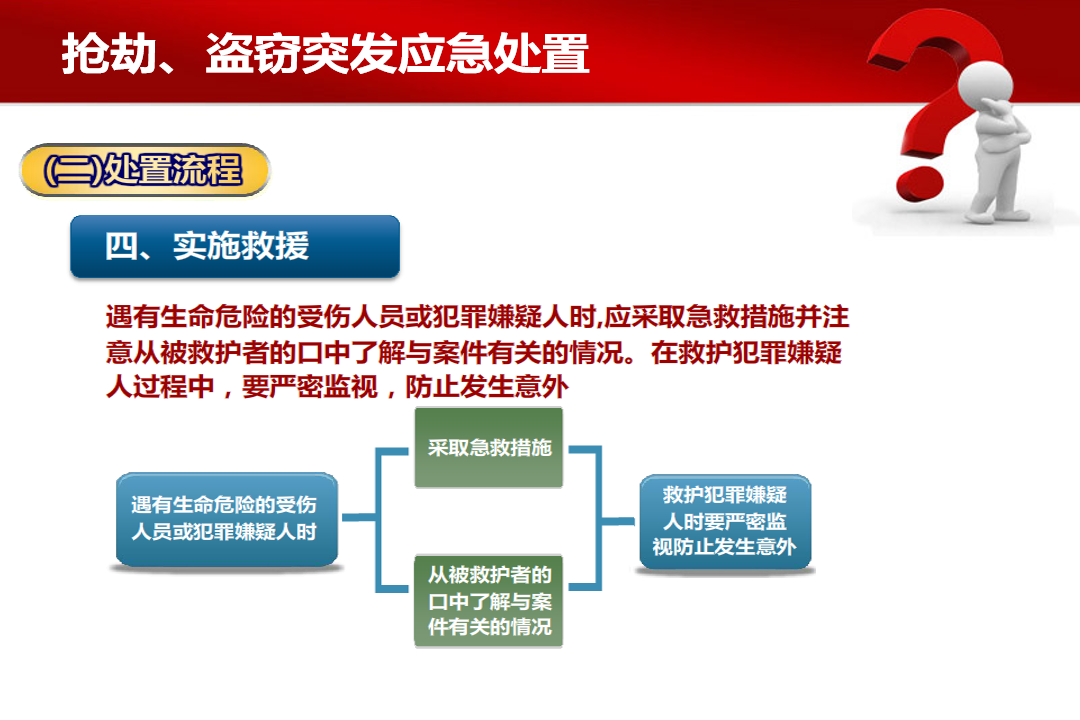 抢劫、盗窃突发应急处置

(二)处置流程

四、实施救援

遇有生命危险的受伤人员或犯罪嫌疑人时,应采取急救措施并注意从被救护者的口中了解与案件有关的情况。在救护犯罪嫌疑人过程中，要严密监视，防止发生意外

遇有生命危险的受伤人员或犯罪嫌疑人时

采取急救措施

从被救护者的口中了解与案件有关的情况

救护犯罪嫌疑人时要严密监视防止发生意外